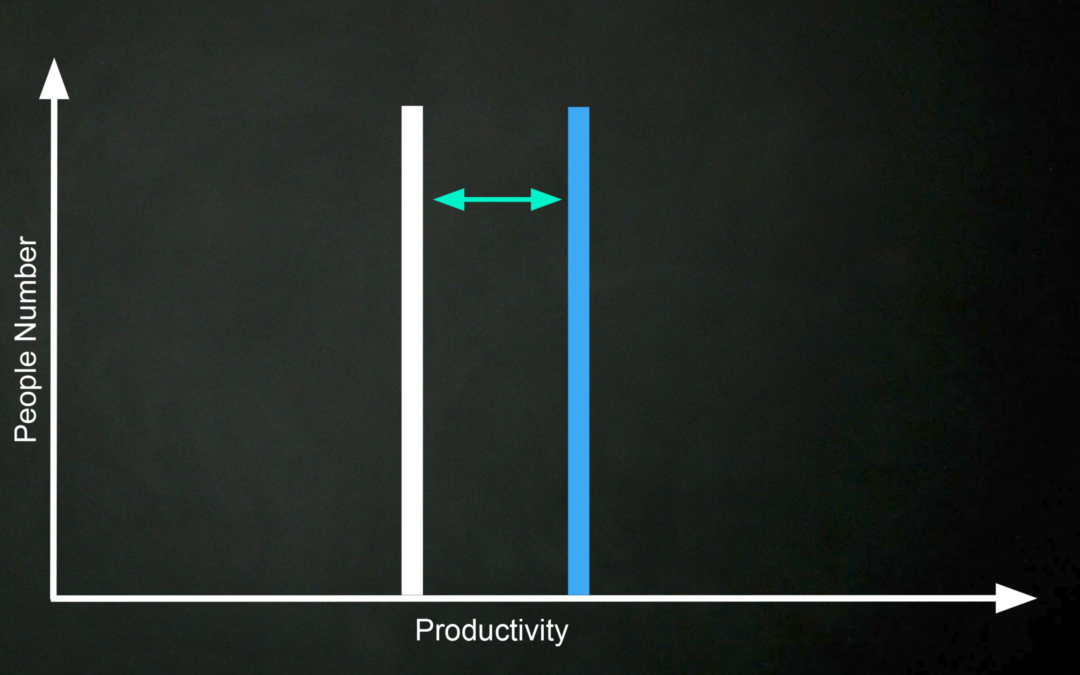 People Number
Productivity